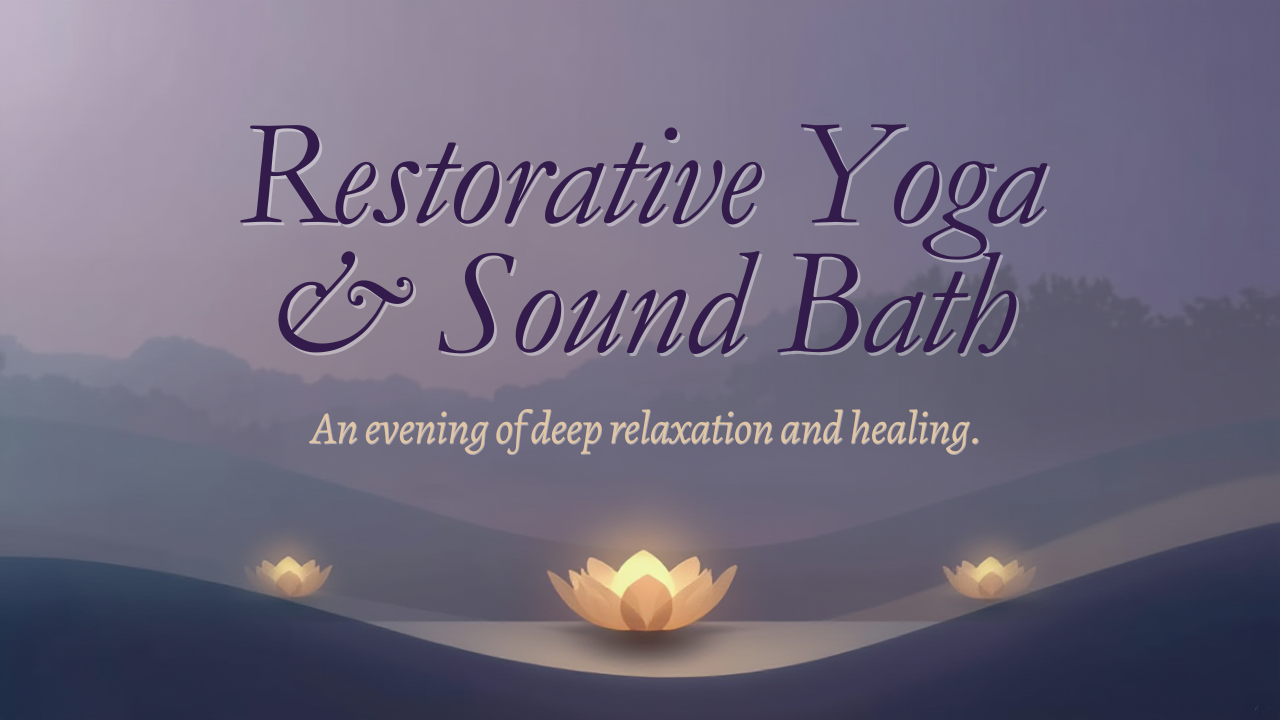 Restorative Yoga & Sound Bath

An evening of deep relaxation and healing.